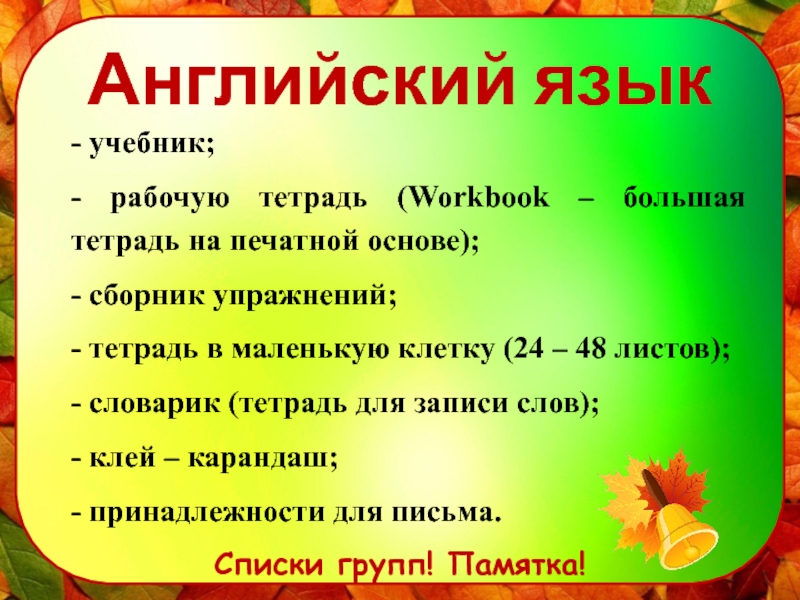 Английский язык

- учебник;

- рабочую тетрадь (Workbook – большая тетрадь на печатной основе);

- сборник упражнений;

- тетрадь в маленькую клетку (24 – 48 листов);

- словарик (тетрадь для записи слов);

- клей – карандаш;

- принадлежности для письма.

Списки групп! Памятка!